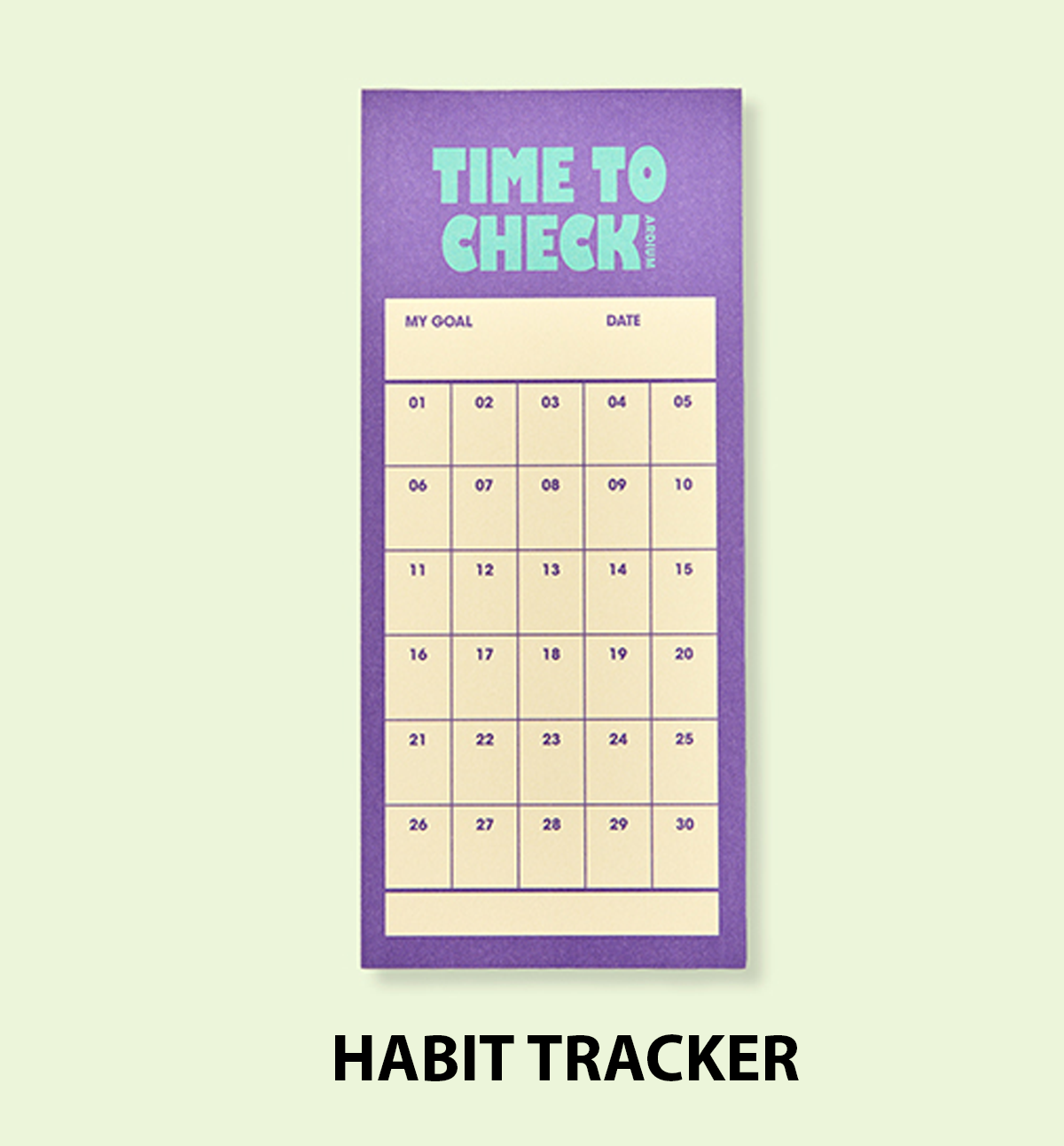 TIME TO CHECK

ARDIUM

MY GOAL DATE

| 01 | 02 | 03 | 04 | 05 |
|---|---|---|---|---|
| 06 | 07 | 08 | 09 | 10 |
| 11 | 12 | 13 | 14 | 15 |
| 16 | 17 | 18 | 19 | 20 |
| 21 | 22 | 23 | 24 | 25 |
| 26 | 27 | 28 | 29 | 30 |

HABIT TRACKER